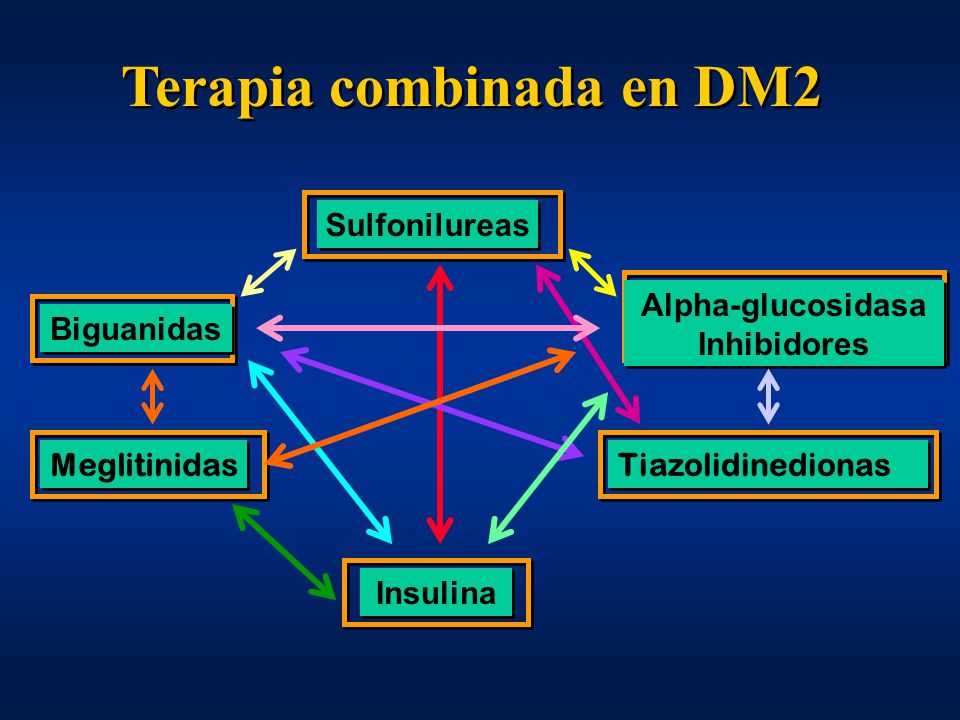 Terapia combinada en DM2

Sulfonilureas

Biguanidas

Alpha-glucosidasa Inhibidores

Meglitinidas

Tiazolidinedionas

Insulina